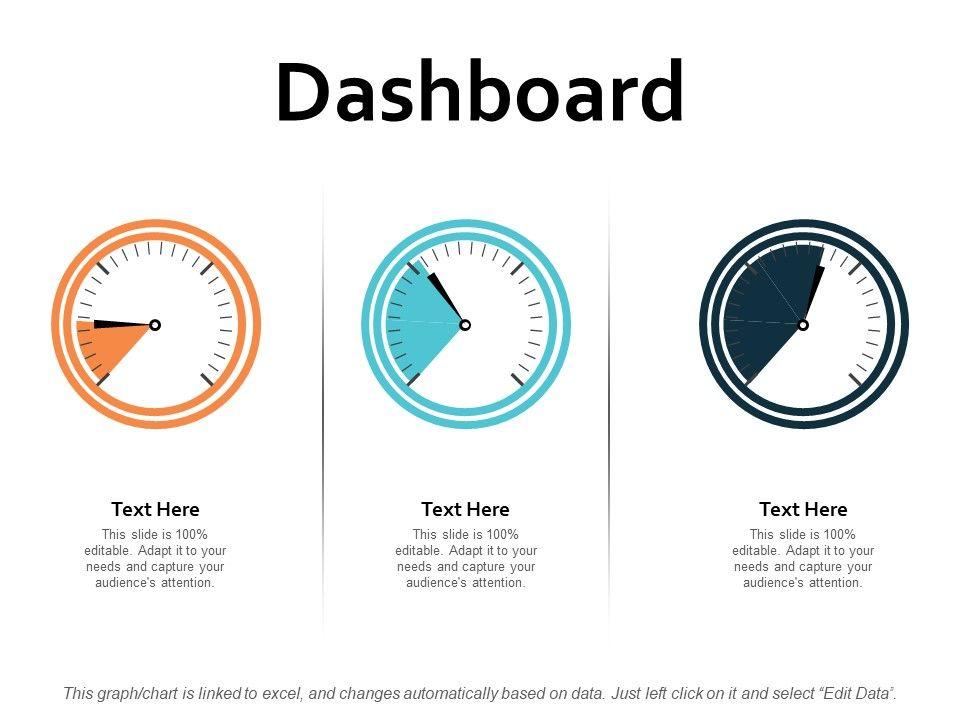 Dashboard

Text Here

This slide is 100% editable. Adapt it to your needs and capture your audience's attention.

Text Here

This slide is 100% editable. Adapt it to your needs and capture your audience's attention.

Text Here

This slide is 100% editable. Adapt it to your needs and capture your audience's attention.

This graph/chart is linked to excel, and changes automatically based on data. Just left click on it and select "Edit Data".